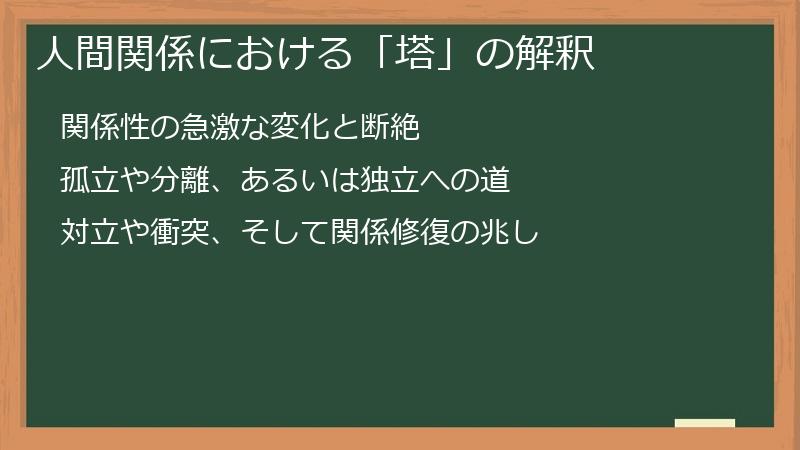 人間関係における「塔」の解釈

関係性の急激な変化と断絶

孤立や分離、あるいは独立への道

対立や衝突、そして関係修復の兆し